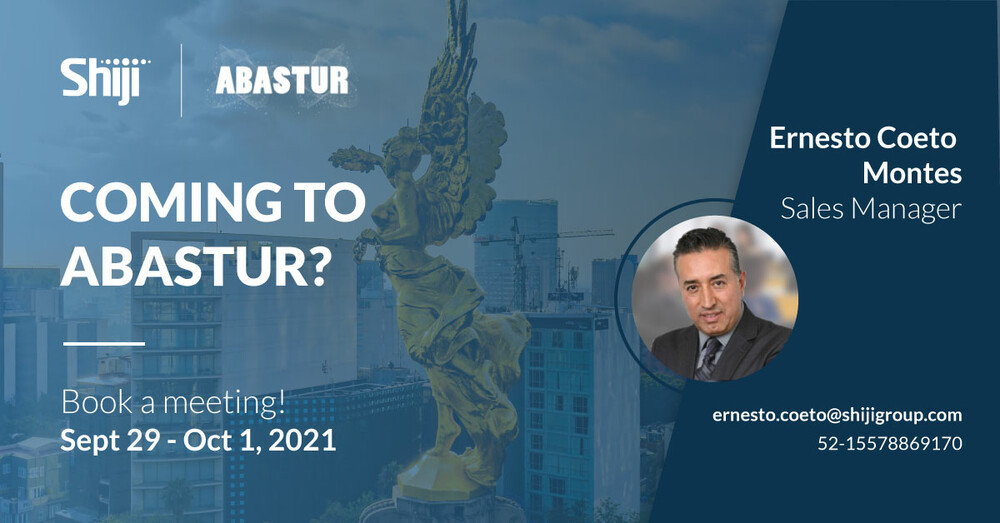 Shiji

ABASTUR

COMING TO ABASTUR?

Book a meeting!
Sept 29 - Oct 1, 2021

Ernesto Coeto Montes
Sales Manager

ernesto.coeto@shijigroup.com
52-15578869170